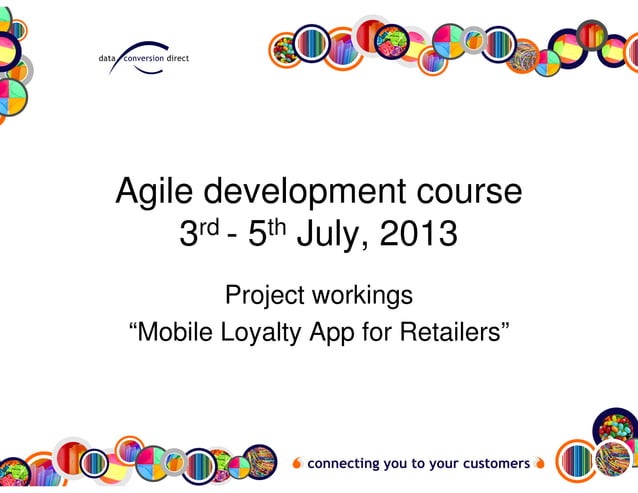 data conversion direct

Agile development course
3rd - 5th July, 2013

Project workings
“Mobile Loyalty App for Retailers”

connecting you to your customers